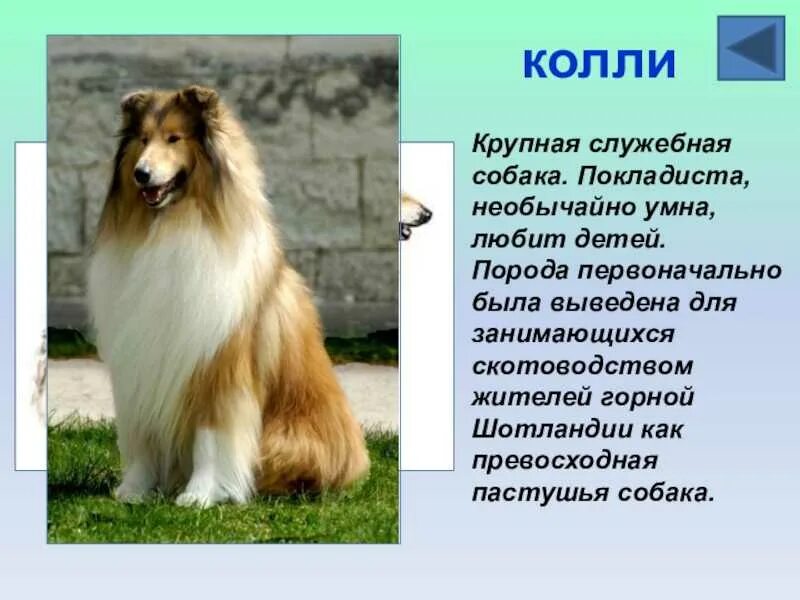 КОЛЛИ

Крупная служебная собака. Покладиста, необычайно умна, любит детей. Порода первоначально была выведена для занимающихся скотоводством жителей горной Шотландии как превосходная пастушья собака.